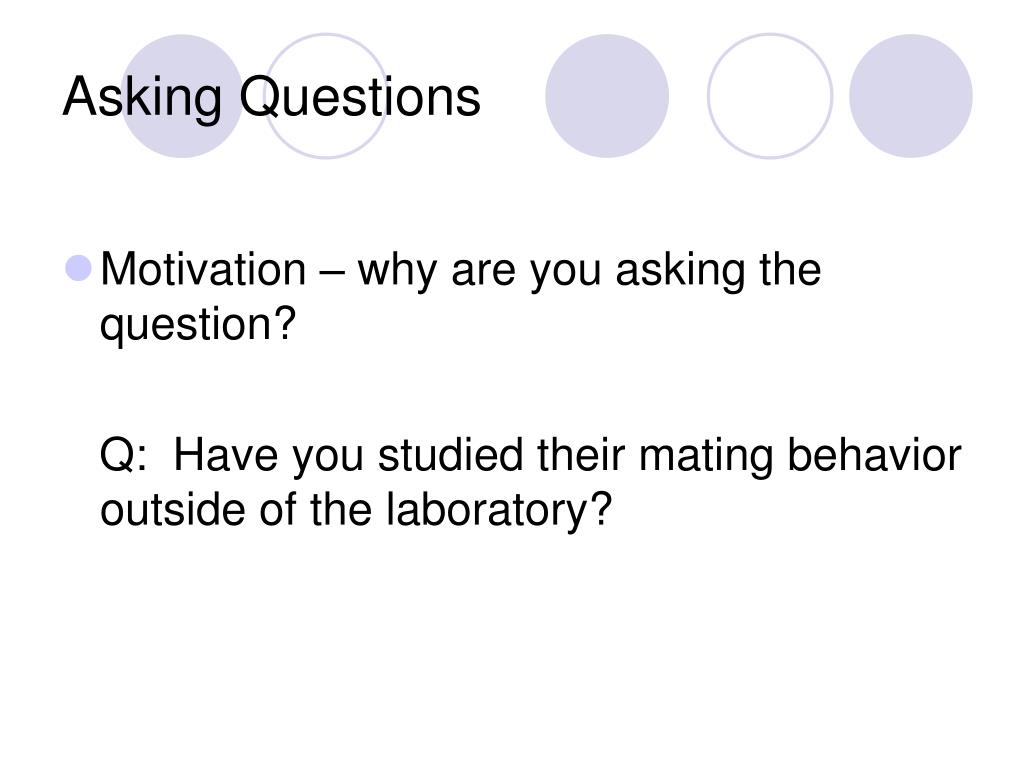 Asking Questions

Motivation – why are you asking the question?

Q: Have you studied their mating behavior outside of the laboratory?